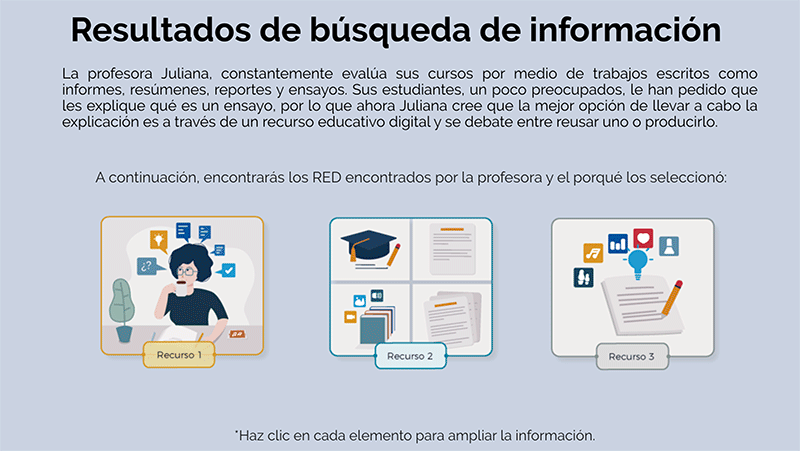 Resultados de búsqueda de información

La profesora Juliana, constantemente evalúa sus cursos por medio de trabajos escritos como informes, resúmenes, reportes y ensayos. Sus estudiantes, un poco preocupados, le han pedido que les explique qué es un ensayo, por lo que ahora Juliana cree que la mejor opción de llevar a cabo la explicación es a través de un recurso educativo digital y se debate entre reusar uno o producirlo.

A continuación, encontrarás los RED encontrados por la profesora y el porqué los seleccionó:

¿?

Recurso 1

Recurso 2

Recurso 3

*Haz clic en cada elemento para ampliar la información.